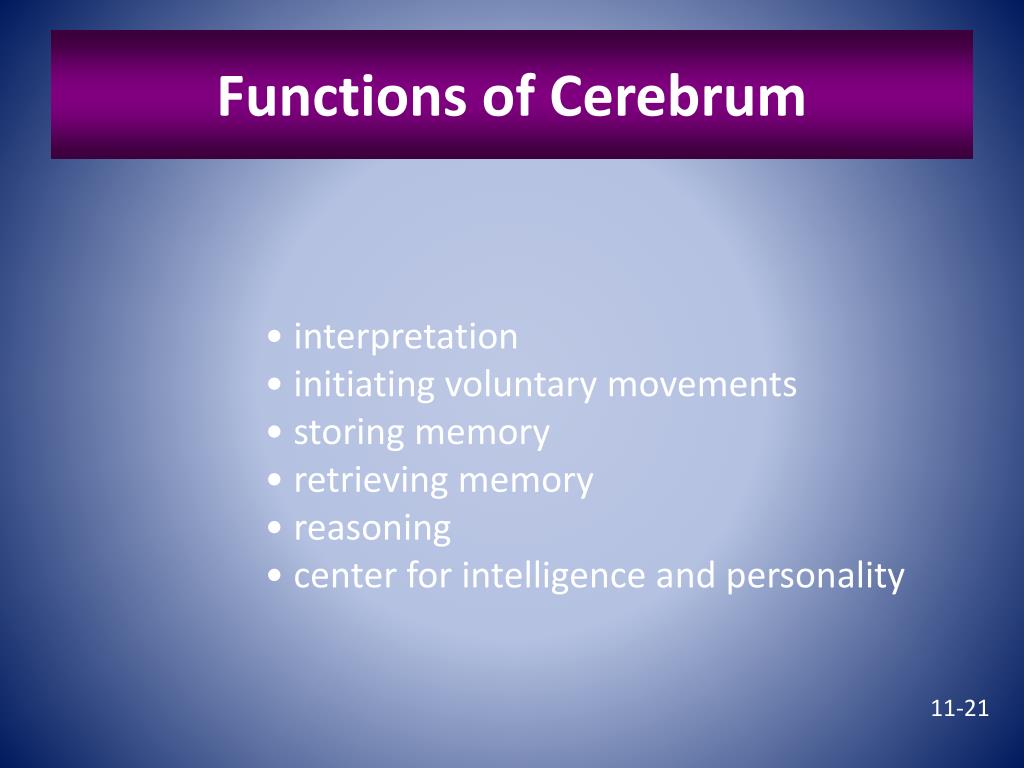 Functions of Cerebrum

• interpretation
• initiating voluntary movements
• storing memory
• retrieving memory
• reasoning
• center for intelligence and personality

11-21